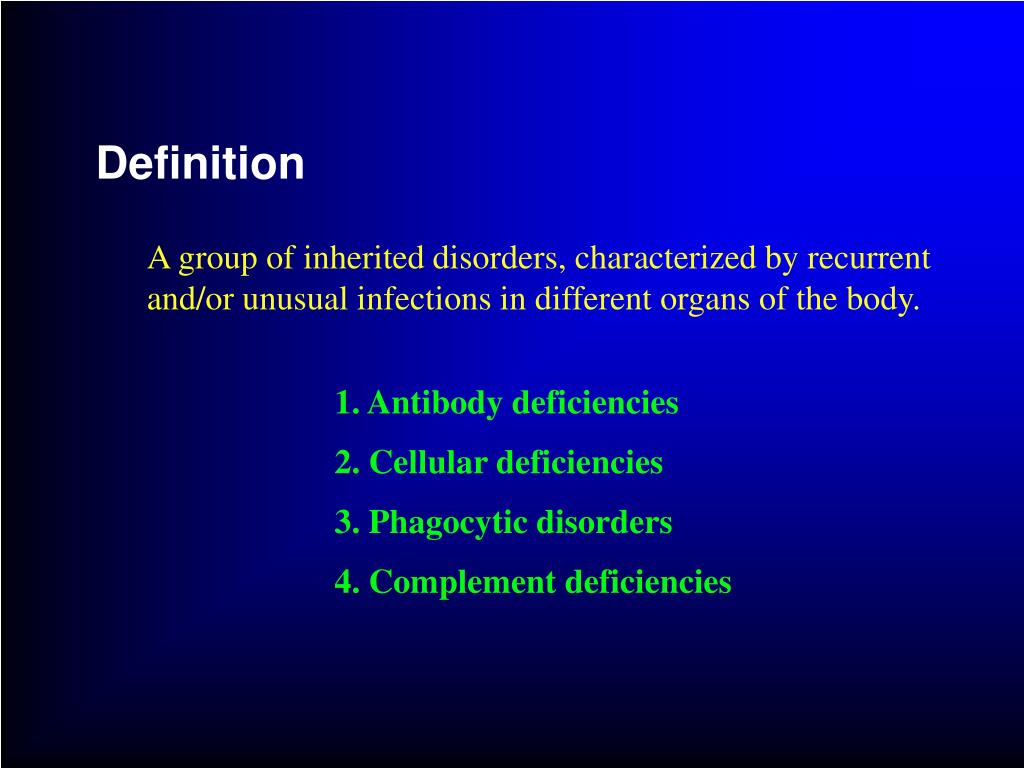 Definition

A group of inherited disorders, characterized by recurrent and/or unusual infections in different organs of the body.

1. Antibody deficiencies
2. Cellular deficiencies
3. Phagocytic disorders
4. Complement deficiencies